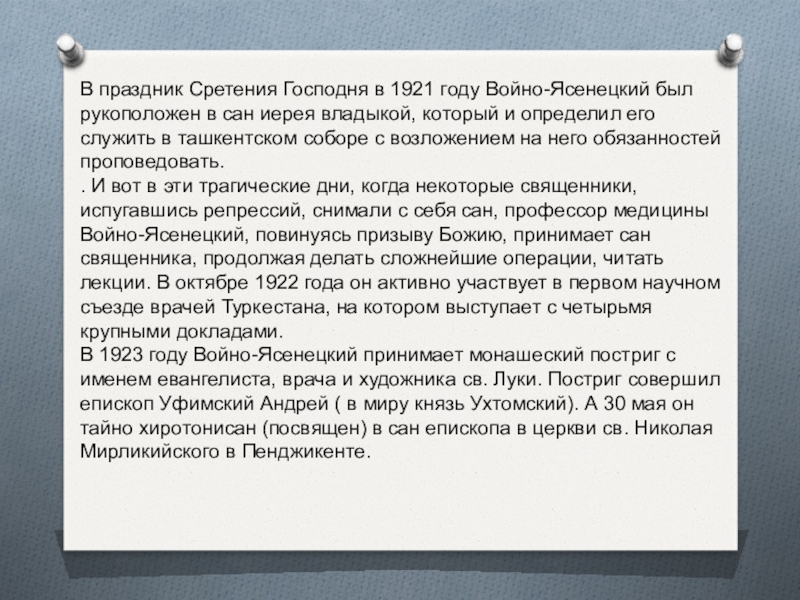 В праздник Сретения Господня в 1921 году Войно-Ясенецкий был рукоположен в сан иерея владыкой, который и определил его служить в ташкентском соборе с возложением на него обязанностей проповедовать.
. И вот в эти трагические дни, когда некоторые священники, испугавшись репрессий, снимали с себя сан, профессор медицины Войно-Ясенецкий, повинуясь призыву Божию, принимает сан священника, продолжая делать сложнейшие операции, читать лекции. В октябре 1922 года он активно участвует в первом научном съезде врачей Туркестана, на котором выступает с четырьмя крупными докладами.
В 1923 году Войно-Ясенецкий принимает монашеский постриг с именем евангелиста, врача и художника св. Луки. Постриг совершил епископ Уфимский Андрей ( в миру князь Ухтомский). А 30 мая он тайно хиротонисан (посвящен) в сан епископа в церкви св. Николая Мирликийского в Пенджикенте.